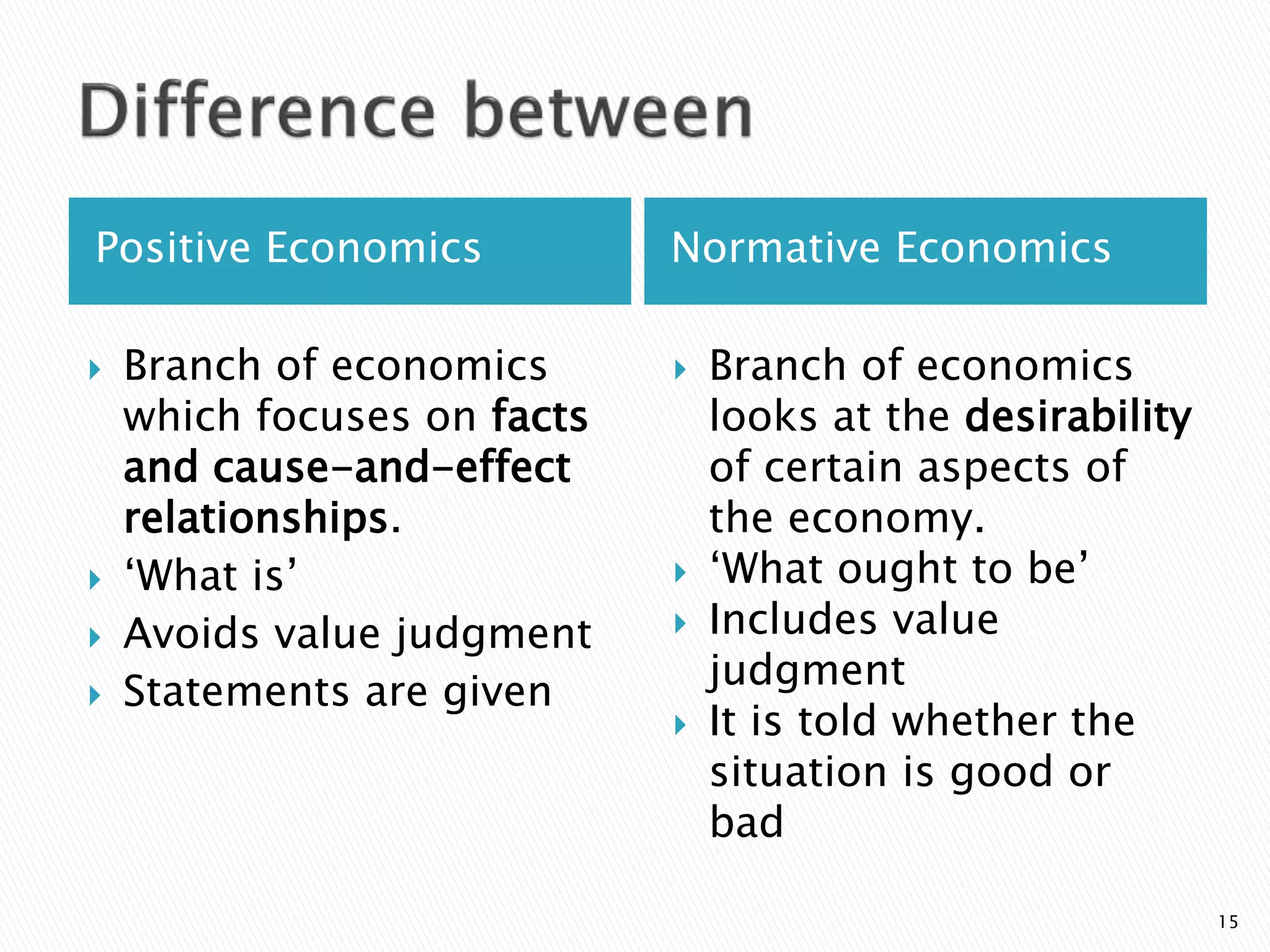 Difference between

Positive Economics

Branch of economics which focuses on facts and cause-and-effect relationships.
‘What is’
Avoids value judgment
Statements are given

Normative Economics

Branch of economics looks at the desirability of certain aspects of the economy.
‘What ought to be’
Includes value judgment
It is told whether the situation is good or bad

15